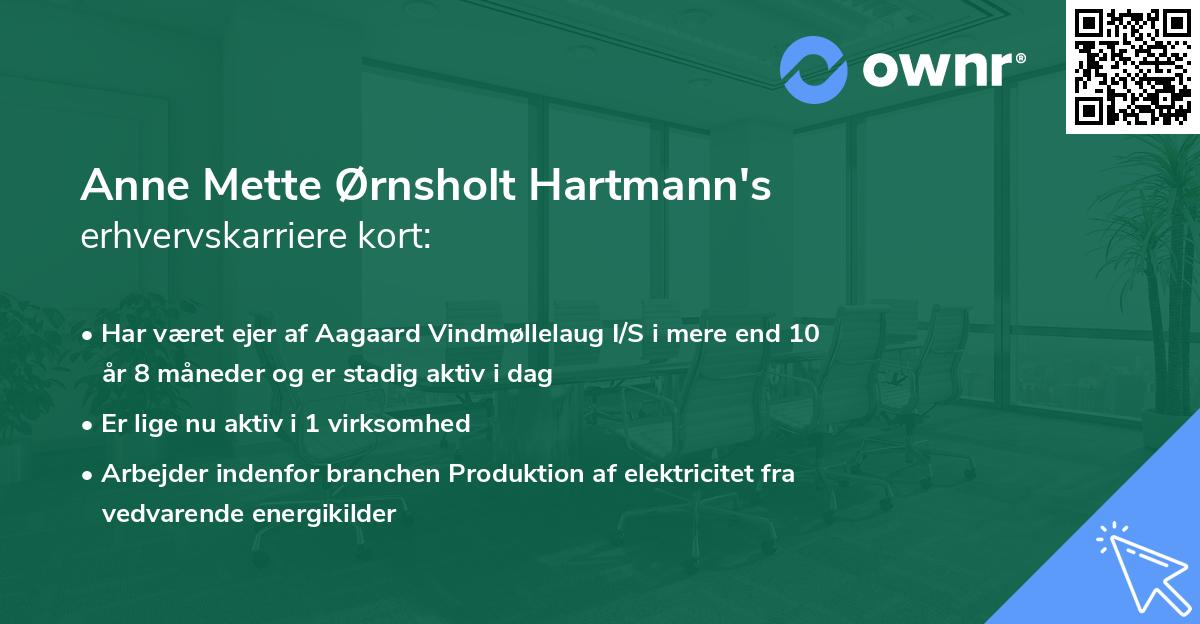 ownr®

Anne Mette Ørnsholt Hartmann's erhvervskarriere kort:

• Har været ejer af Aagaard Vindmøllelaug I/S i mere end 10 år 8 måneder og er stadig aktiv i dag
• Er lige nu aktiv i 1 virksomhed
• Arbejder indenfor branchen Produktion af elektricitet fra vedvarende energikilder